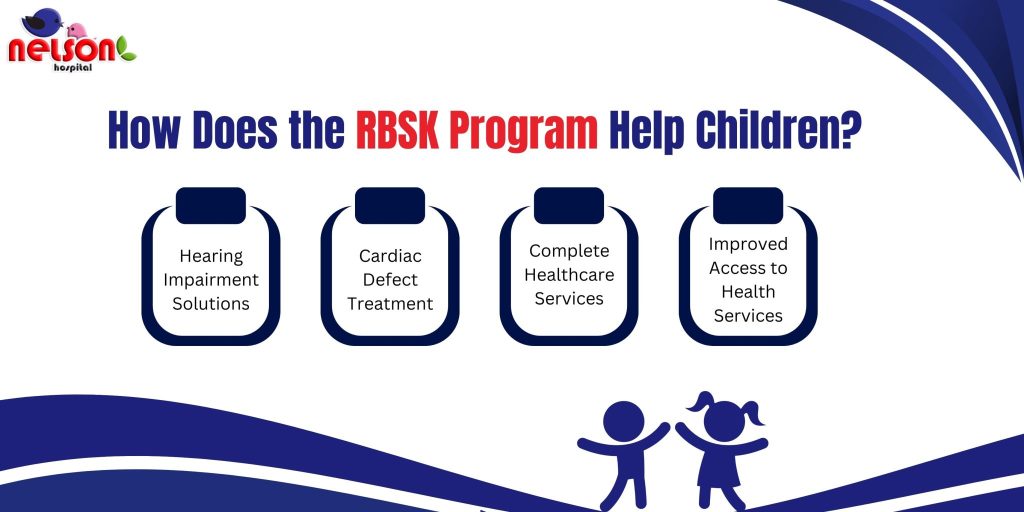 NELSON hospital

How Does the RBSK Program Help Children?

Hearing Impairment Solutions

Cardiac Defect Treatment

Complete Healthcare Services

Improved Access to Health Services